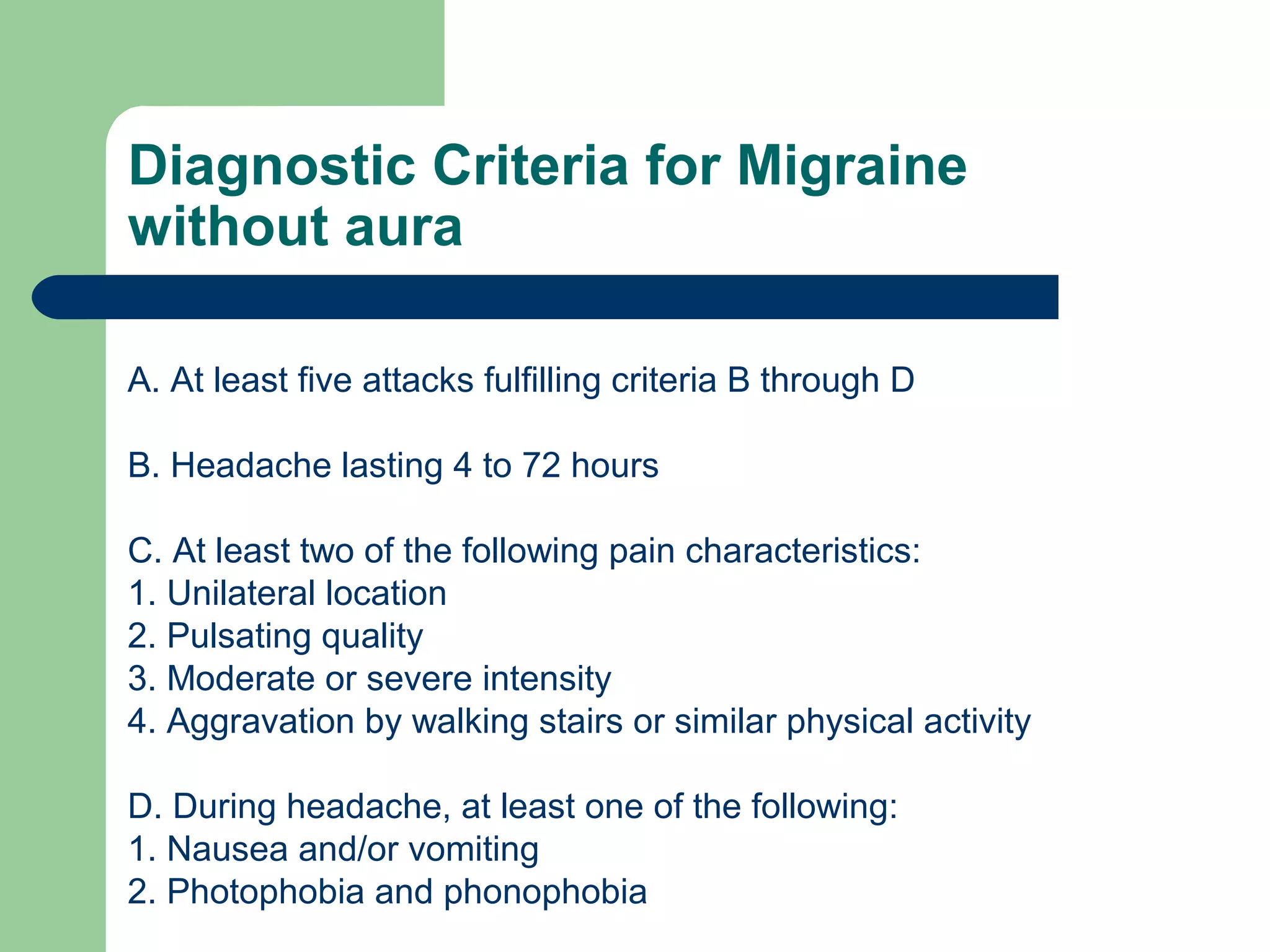 Diagnostic Criteria for Migraine without aura

A. At least five attacks fulfilling criteria B through D

B. Headache lasting 4 to 72 hours

C. At least two of the following pain characteristics:
1. Unilateral location
2. Pulsating quality
3. Moderate or severe intensity
4. Aggravation by walking stairs or similar physical activity

D. During headache, at least one of the following:
1. Nausea and/or vomiting
2. Photophobia and phonophobia